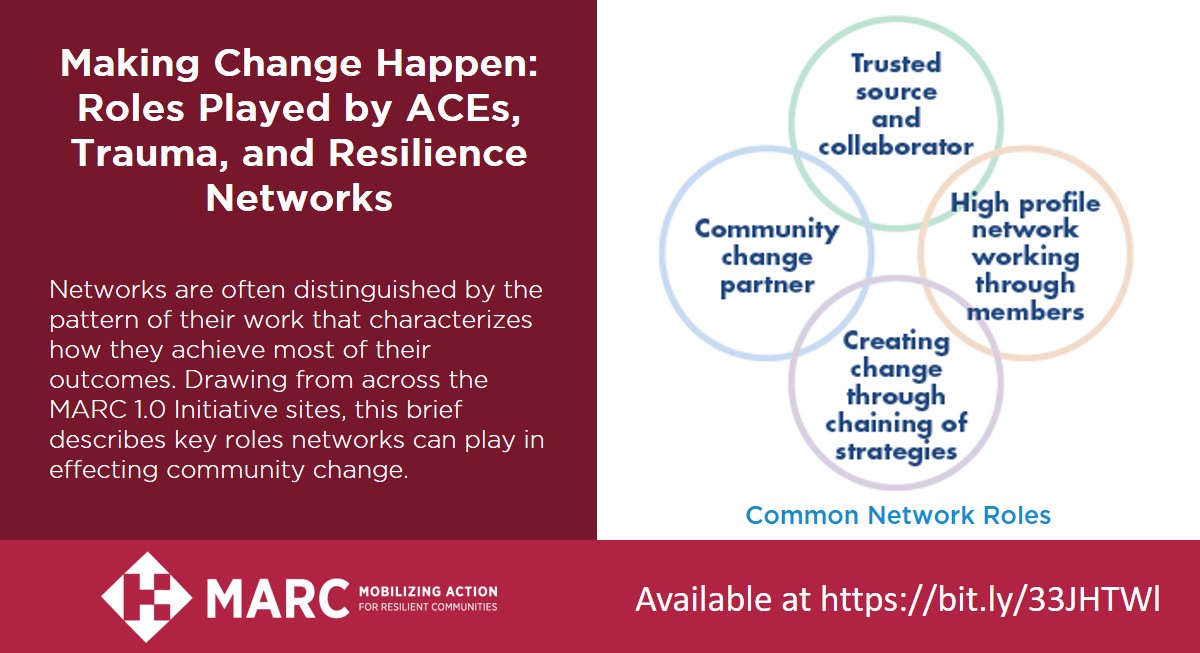 Making Change Happen: Roles Played by ACEs, Trauma, and Resilience Networks

Networks are often distinguished by the pattern of their work that characterizes how they achieve most of their outcomes. Drawing from across the MARC 1.0 Initiative sites, this brief describes key roles networks can play in effecting community change.

Trusted source and collaborator

Community change partner

High profile network working through members

Creating change through chaining of strategies

Common Network Roles

MARC MOBILIZING ACTION FOR RESILIENT COMMUNITIES

Available at https://bit.ly/33JHTWl